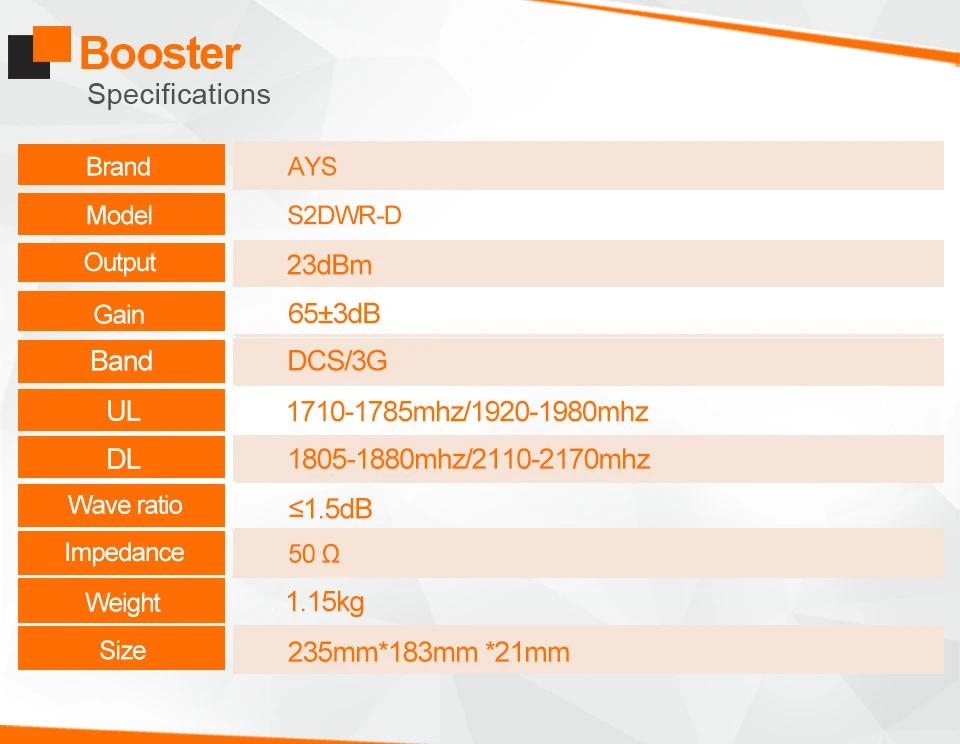 Booster
Specifications

| Brand | AYS |
|---|---|
| Model | S2DWR-D |
| Output | 23dBm |
| Gain | 65±3dB |
| Band | DCS/3G |
| UL | 1710-1785mhz/1920-1980mhz |
| DL | 1805-1880mhz/2110-2170mhz |
| Wave ratio | ≤1.5dB |
| Impedance | 50 Ω |
| Weight | 1.15kg |
| Size | 235mm*183mm *21mm |